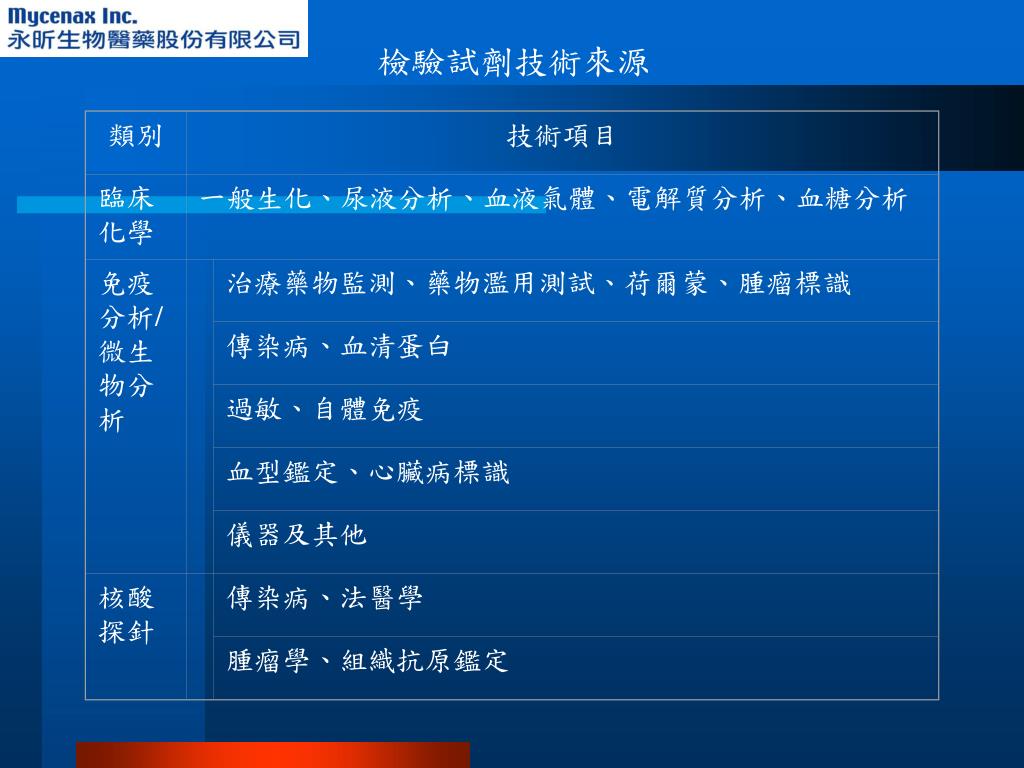 Mycenax Inc.
永昕生物醫藥股份有限公司

檢驗試劑技術來源

| 類別 | 技術項目 |
|---|---|
| 臨床化學 | 一般生化、尿液分析、血液氣體、電解質分析、血糖分析 |
| 免疫分析/微生物分析 | 治療藥物監測、藥物濫用測試、荷爾蒙、腫瘤標識 |
| | 傳染病、血清蛋白 |
| | 過敏、自體免疫 |
| | 血型鑑定、心臟病標識 |
| | 儀器及其他 |
| 核酸探針 | 傳染病、法醫學 |
| | 腫瘤學、組織抗原鑑定 |